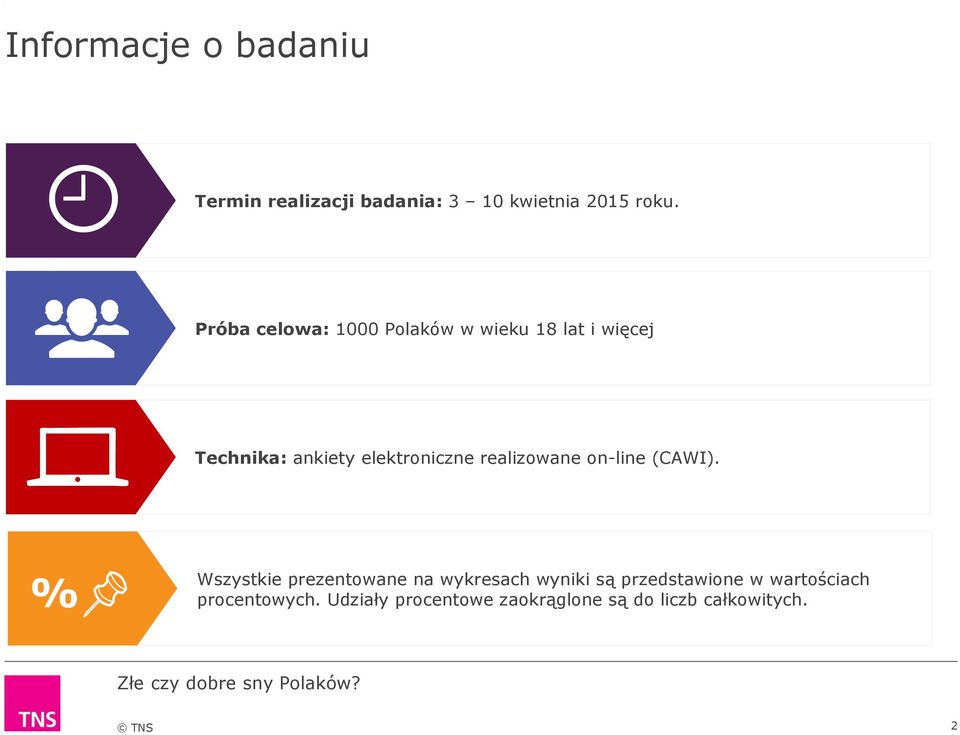 Informacje o badaniu

Termin realizacji badania: 3 – 10 kwietnia 2015 roku.

Próba celowa: 1000 Polaków w wieku 18 lat i więcej

Technika: ankiety elektroniczne realizowane on-line (CAWI).

%

Wszystkie prezentowane na wykresach wyniki są przedstawione w wartościach procentowych. Udziały procentowe zaokrąglone są do liczb całkowitych.

Złe czy dobre sny Polaków?

TNS

© TNS

2